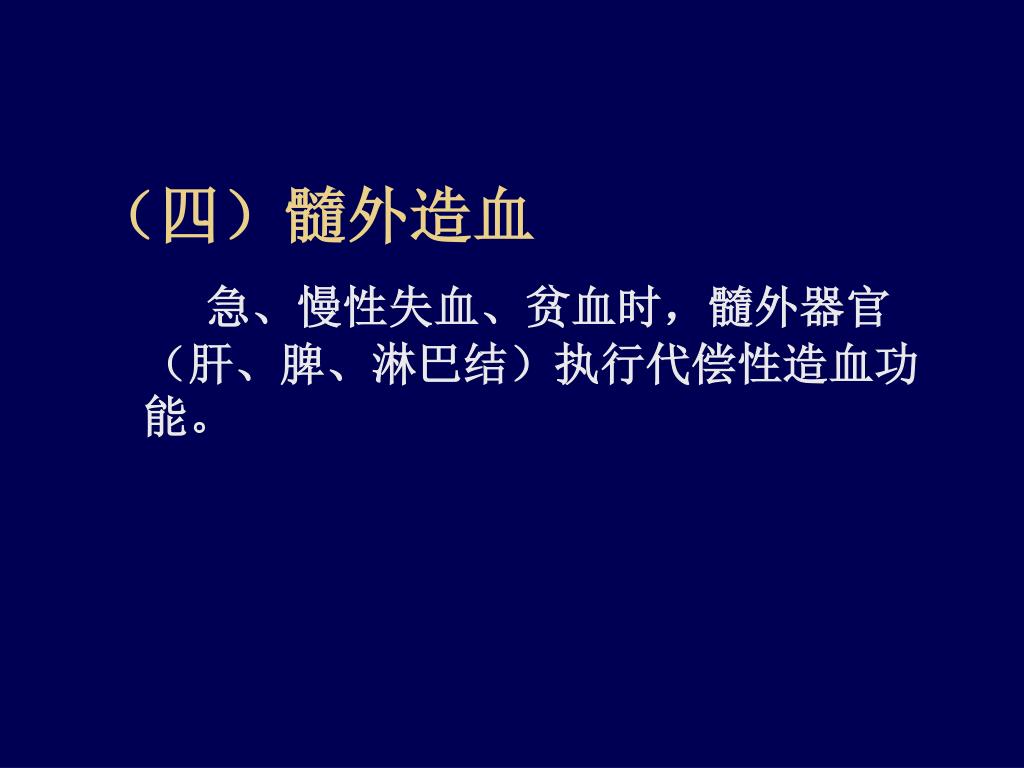 （四）髓外造血

急、慢性失血、贫血时，髓外器官（肝、脾、淋巴结）执行代偿性造血功能。